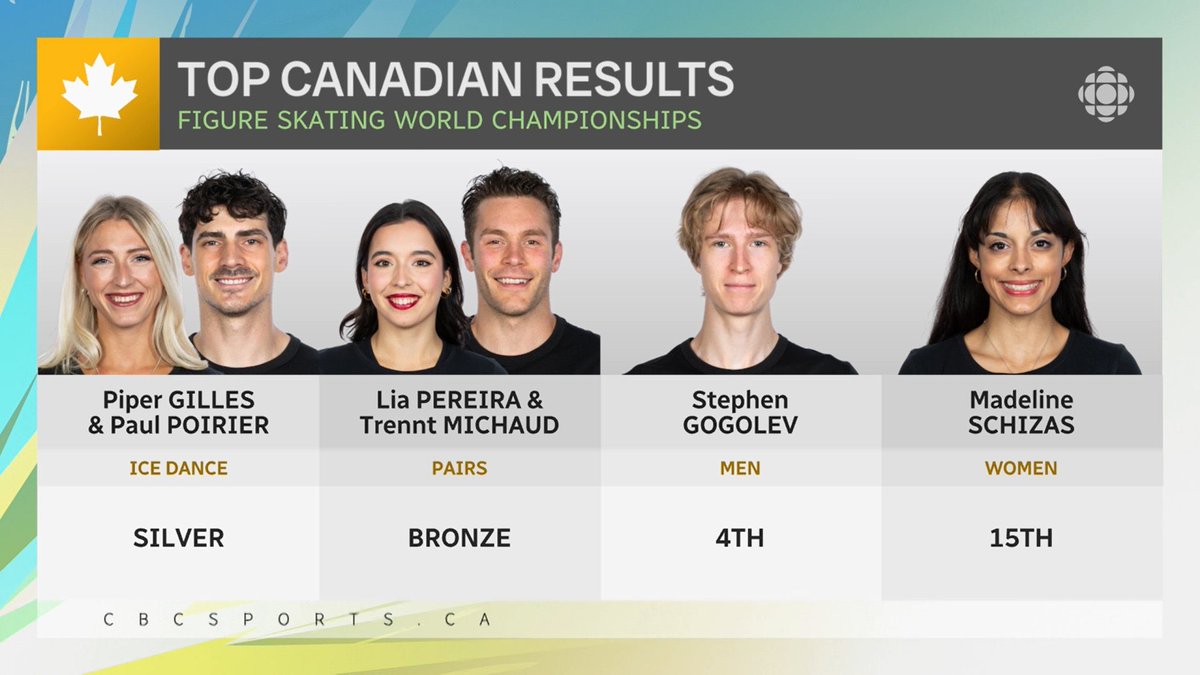 TOP CANADIAN RESULTS
FIGURE SKATING WORLD CHAMPIONSHIPS

| Piper GILLES & Paul POIRIER | Lia PEREIRA & Trennt MICHAUD | Stephen GOGOLEV | Madeline SCHIZAS |
|---|---|---|---|
| ICE DANCE | PAIRS | MEN | WOMEN |
| SILVER | BRONZE | 4TH | 15TH |

CBCSPORTS.CA